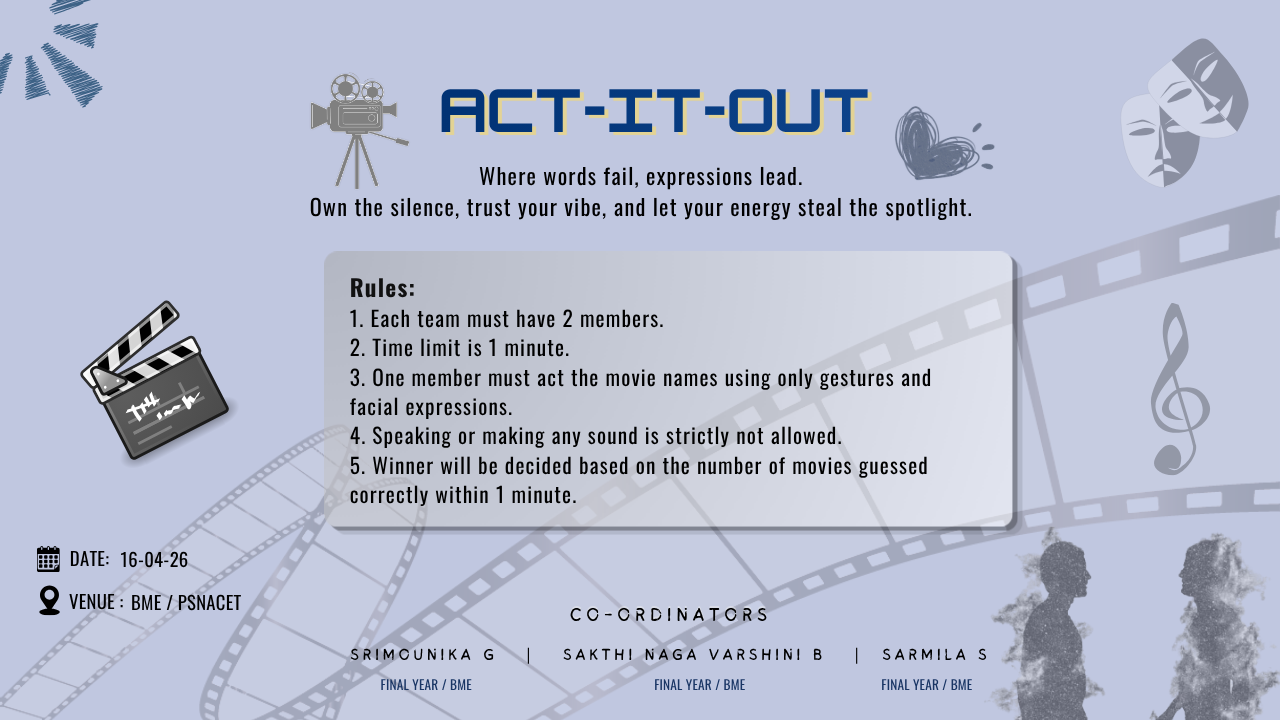 ACT-IT-OUT

Where words fail, expressions lead.
Own the silence, trust your vibe, and let your energy steal the spotlight.

Rules:
1. Each team must have 2 members.
2. Time limit is 1 minute.
3. One member must act the movie names using only gestures and facial expressions.
4. Speaking or making any sound is strictly not allowed.
5. Winner will be decided based on the number of movies guessed correctly within 1 minute.

DATE: 16-04-26
VENUE : BME / PSNACET

CO-ORDINATORS

SRIMOUNIKA G | SAKTHI NAGA VARSHINI B | SARMILA S

FINAL YEAR / BME FINAL YEAR / BME FINAL YEAR / BME